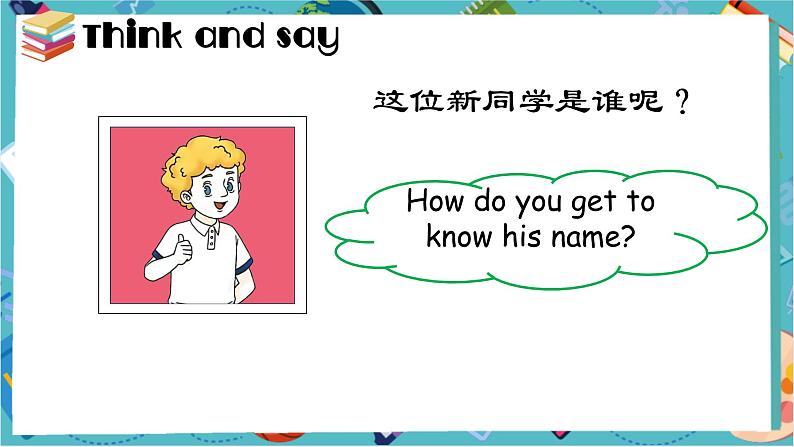 Think and say

这位新同学是谁呢？

How do you get to know his name?